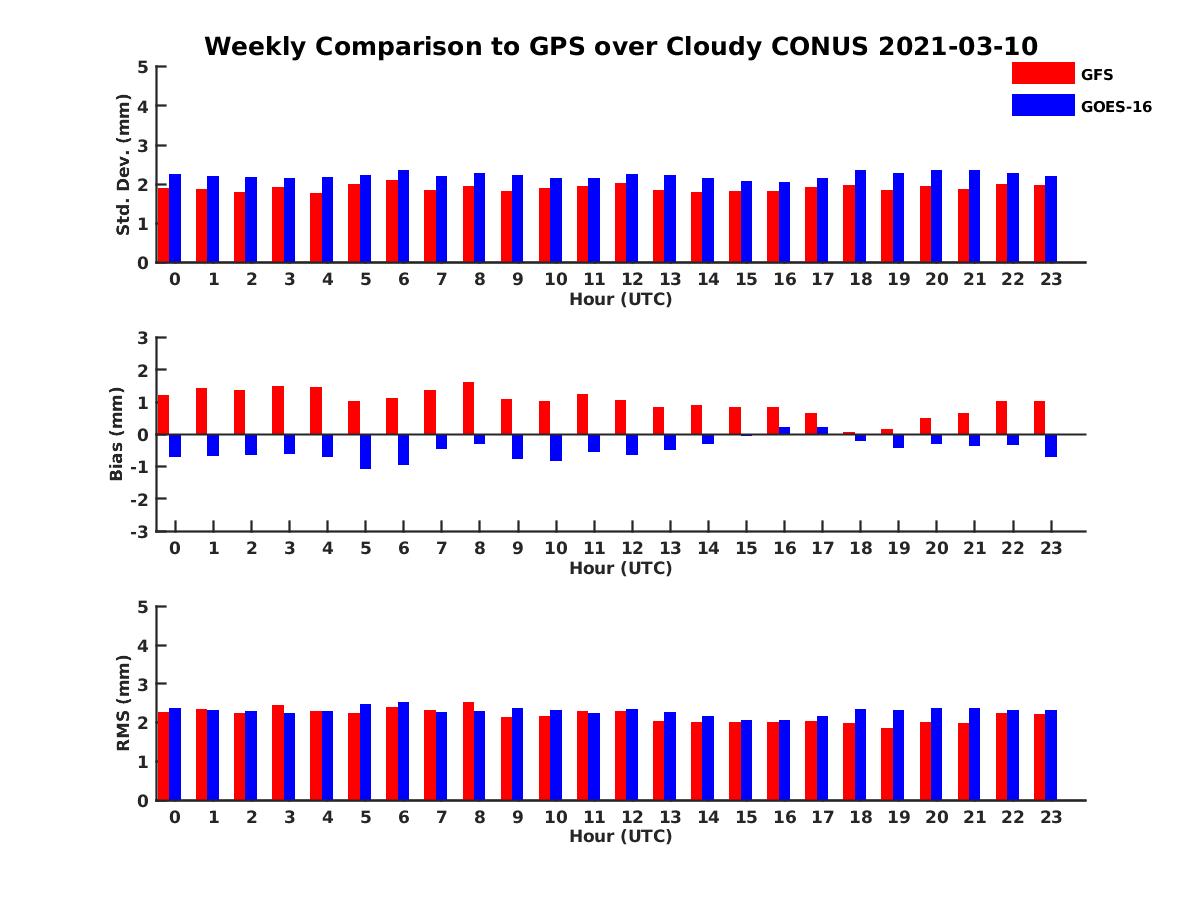 Weekly Comparison to GPS over Cloudy CONUS 2021-03-10

GFS
GOES-16

Std. Dev. (mm)
5
4
3
2
1
0
0 1 2 3 4 5 6 7 8 9 10 11 12 13 14 15 16 17 18 19 20 21 22 23
Hour (UTC)

Bias (mm)
3
2
1
0
-1
-2
-3
0 1 2 3 4 5 6 7 8 9 10 11 12 13 14 15 16 17 18 19 20 21 22 23
Hour (UTC)

RMS (mm)
5
4
3
2
1
0
0 1 2 3 4 5 6 7 8 9 10 11 12 13 14 15 16 17 18 19 20 21 22 23
Hour (UTC)